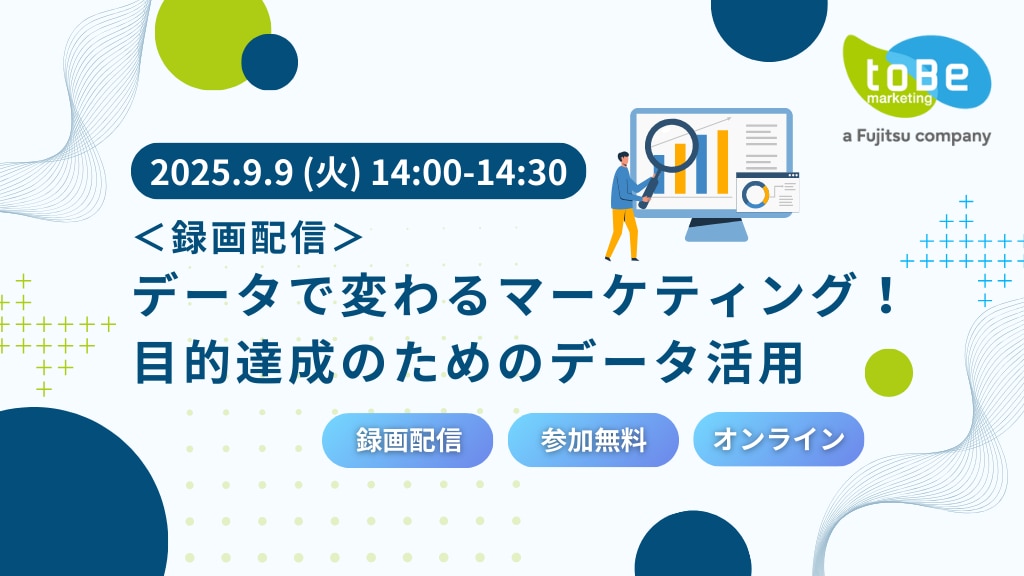 toBe marketing
a Fujitsu company

2025.9.9 (火) 14:00-14:30

＜録画配信＞
データで変わるマーケティング！
目的達成のためのデータ活用

録画配信
参加無料
オンライン